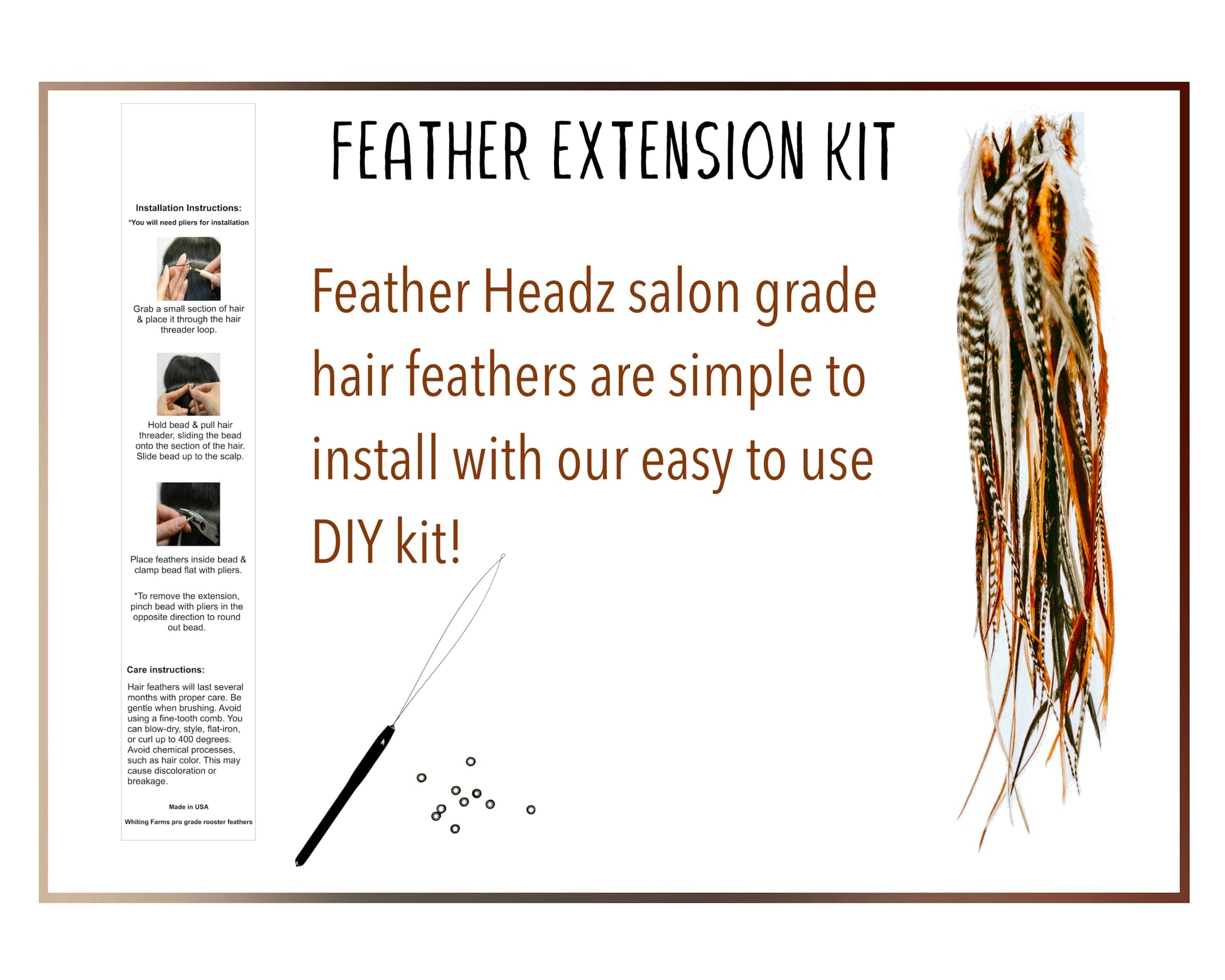 Installation Instructions:

*You will need pliers for installation

Grab a small section of hair & place it through the hair threader loop.

Hold bead & pull hair threader, sliding the bead onto the section of the hair. Slide bead up to the scalp.

Place feathers inside bead & clamp bead flat with pliers.

*To remove the extension, pinch bead with pliers in the opposite direction to round out bead.

Care instructions:

Hair feathers will last several months with proper care. Be gentle when brushing. Avoid using a fine-tooth comb. You can blow-dry, style, flat-iron, or curl up to 400 degrees. Avoid chemical processes, such as hair color. This may cause discoloration or breakage.

Made in USA

Whiting Farms pro grade rooster feathers

FEATHER EXTENSION KIT

Feather Headz salon grade hair feathers are simple to install with our easy to use DIY kit!